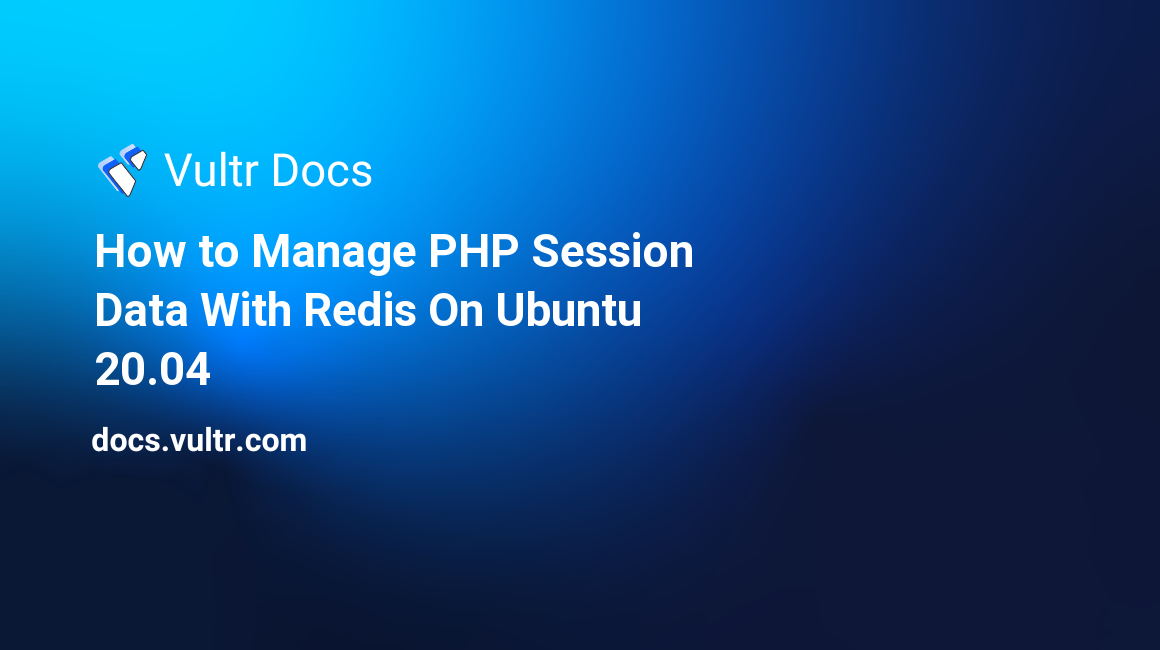 Vultr Docs

How to Manage PHP Session Data With Redis On Ubuntu 20.04

docs.vultr.com